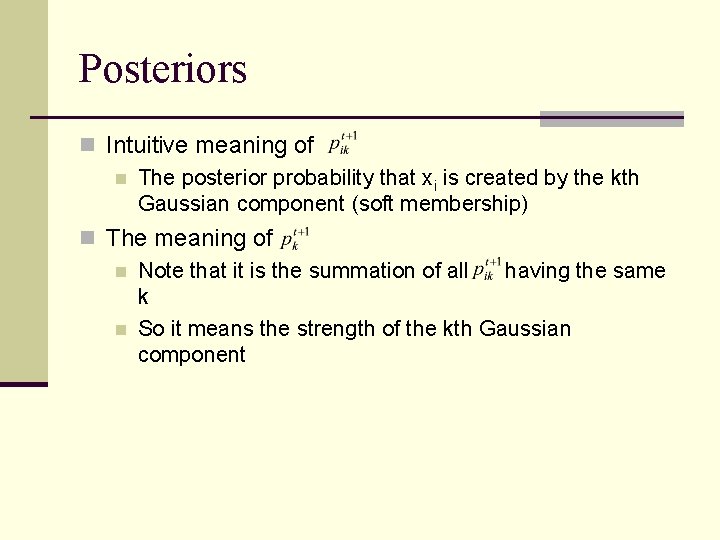 Posteriors

Intuitive meaning of $p_{ik}^{t+1}$

The posterior probability that $x_i$ is created by the kth Gaussian component (soft membership)

The meaning of $p_k^{t+1}$

Note that it is the summation of all $p_{ik}^{t+1}$ having the same k

So it means the strength of the kth Gaussian component